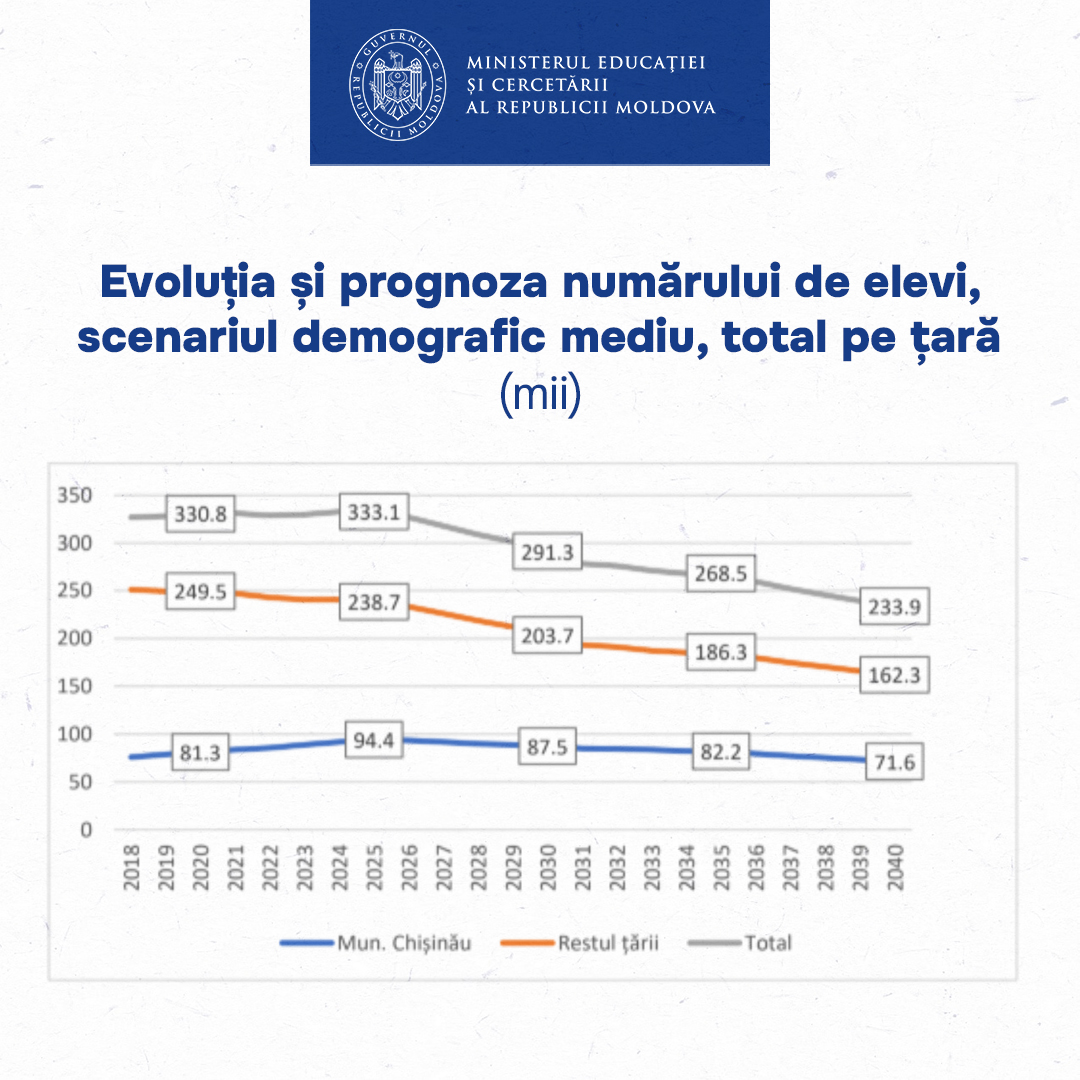 GUVERNUL REPUBLICII MOLDOVA

MINISTERUL EDUCAȚIEI
ȘI CERCETĂRII
AL REPUBLICII MOLDOVA

Evoluția și prognoza numărului de elevi, scenariul demografic mediu, total pe țară
(mii)

350
300
250
200
150
100
50
0

330.8
333.1
291.3
268.5
233.9

249.5
238.7
203.7
186.3
162.3

81.3
94.4
87.5
82.2
71.6

2018
2019
2020
2021
2022
2023
2024
2025
2026
2027
2028
2029
2030
2031
2032
2033
2034
2035
2036
2037
2038
2039
2040

Mun. Chișinău
Restul țării
Total